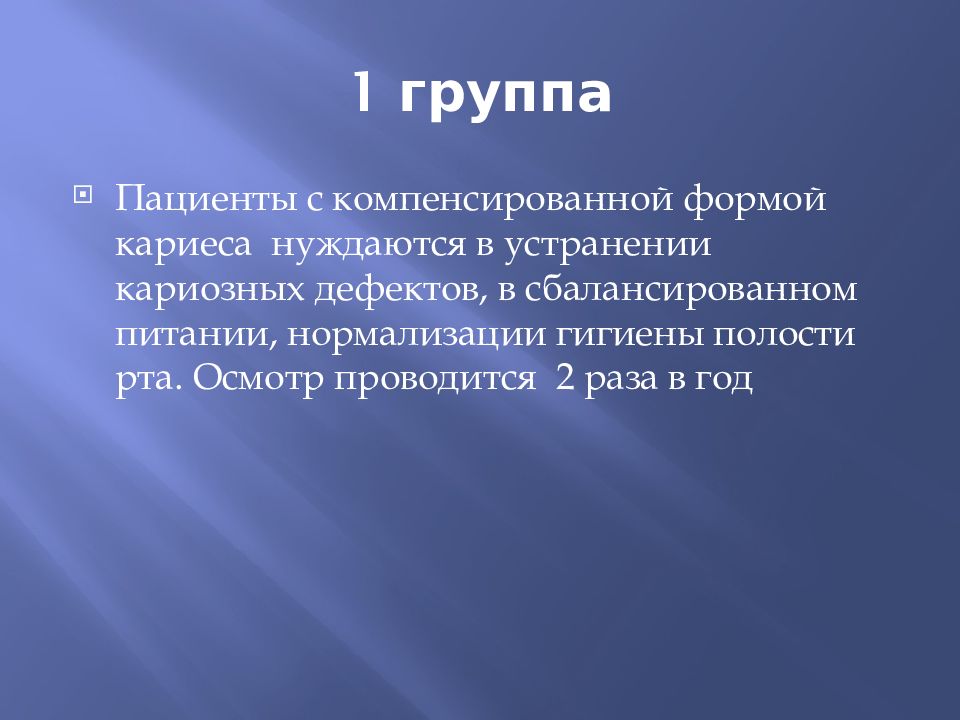 1 группа

Пациенты с компенсированной формой кариеса нуждаются в устранении кариозных дефектов, в сбалансированном питании, нормализации гигиены полости рта. Осмотр проводится 2 раза в год